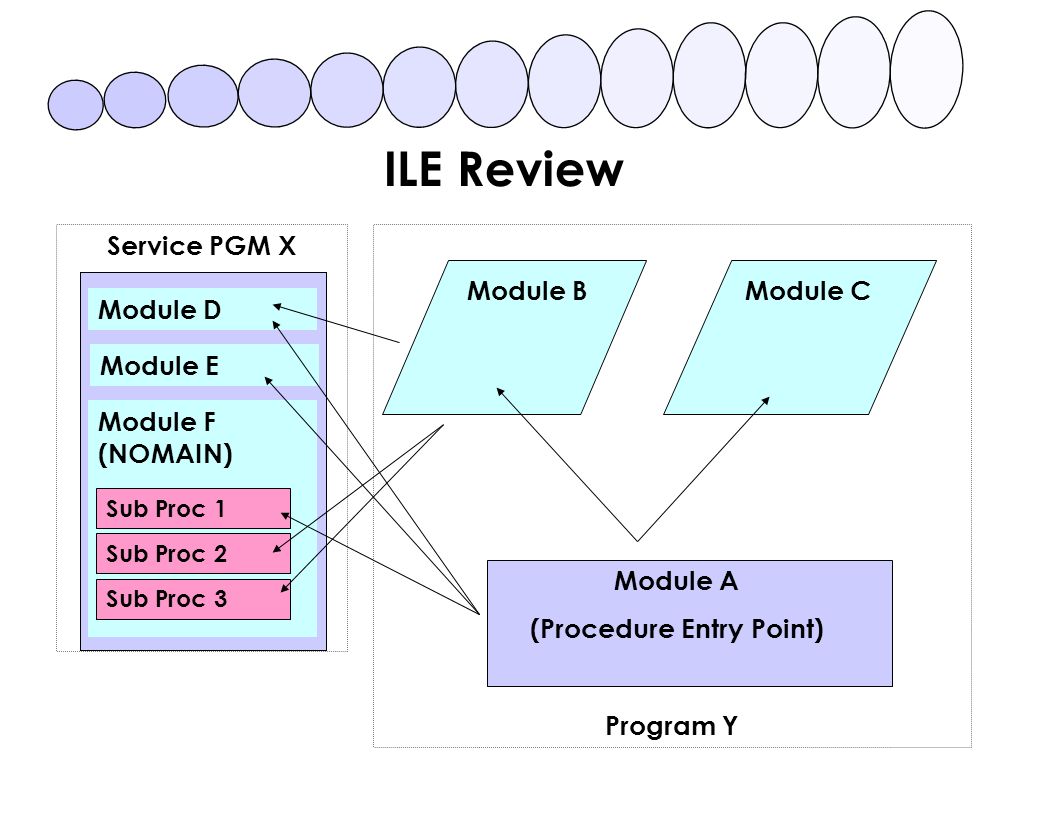 ILE Review

Service PGM X

Module D

Module E

Module F
(NOMAIN)

Sub Proc 1

Sub Proc 2

Sub Proc 3

Module B

Module C

Module A

(Procedure Entry Point)

Program Y